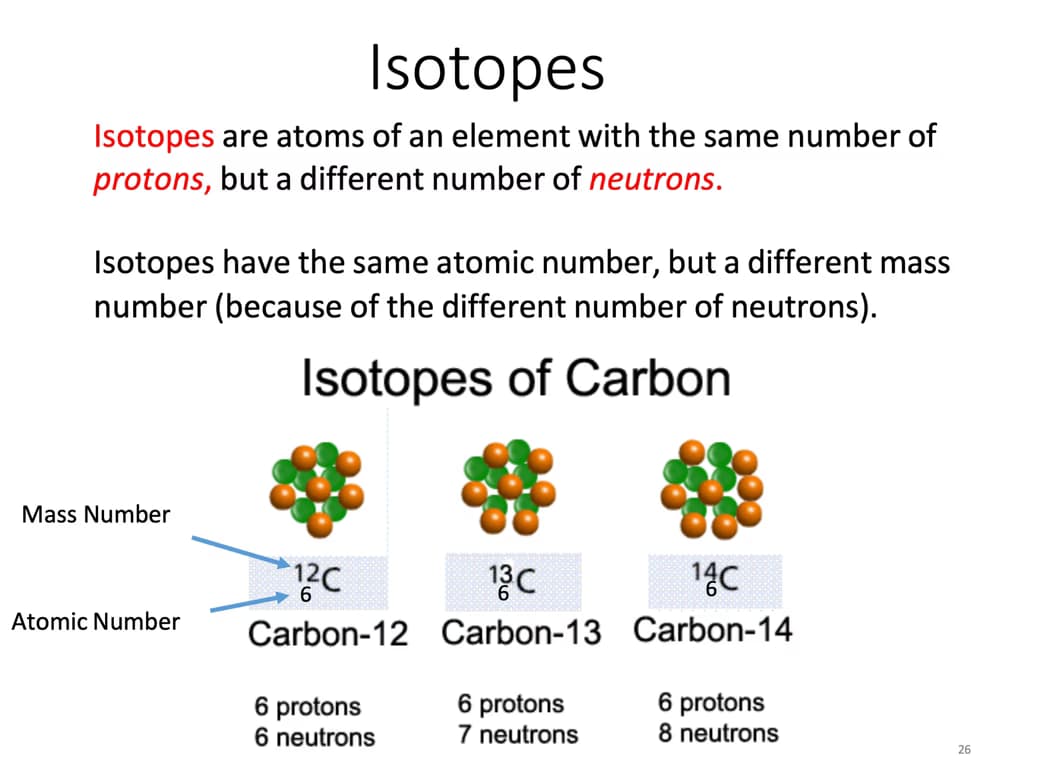 Isotopes

Isotopes are atoms of an element with the same number of protons, but a different number of neutrons.

Isotopes have the same atomic number, but a different mass number (because of the different number of neutrons).

Isotopes of Carbon

Mass Number

Atomic Number

$^{12}_{6}C$
Carbon-12
6 protons
6 neutrons

$^{13}_{6}C$
Carbon-13
6 protons
7 neutrons

$^{14}_{6}C$
Carbon-14
6 protons
8 neutrons

26